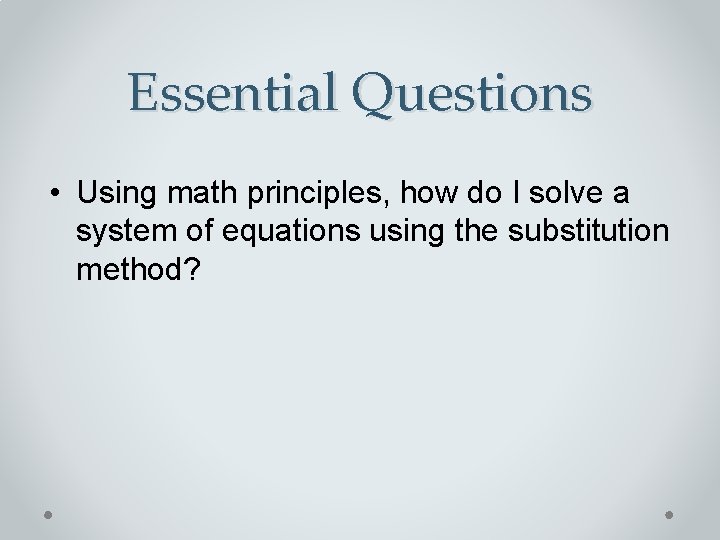 Essential Questions

• Using math principles, how do I solve a system of equations using the substitution method?